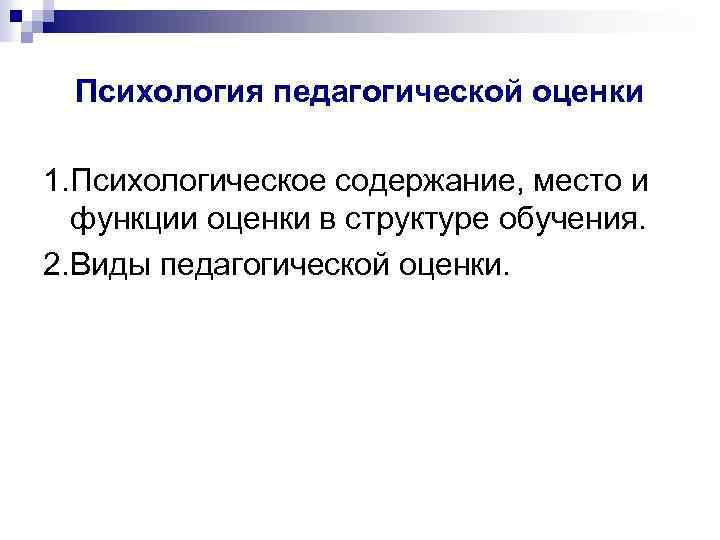 Психология педагогической оценки

1.Психологическое содержание, место и функции оценки в структуре обучения.

2.Виды педагогической оценки.